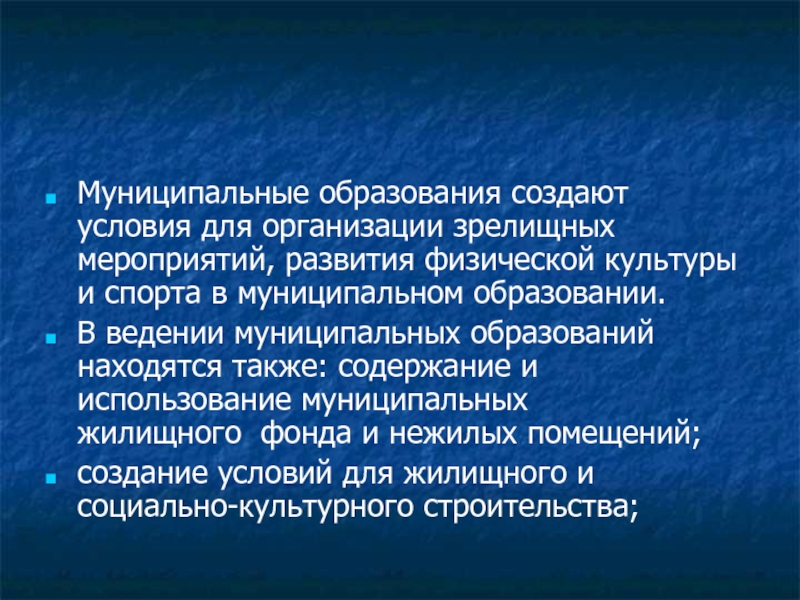 Муниципальные образования создают условия для организации зрелищных мероприятий, развития физической культуры и спорта в муниципальном образовании.

В ведении муниципальных образований находятся также: содержание и использование муниципальных жилищного фонда и нежилых помещений;

создание условий для жилищного и социально-культурного строительства;